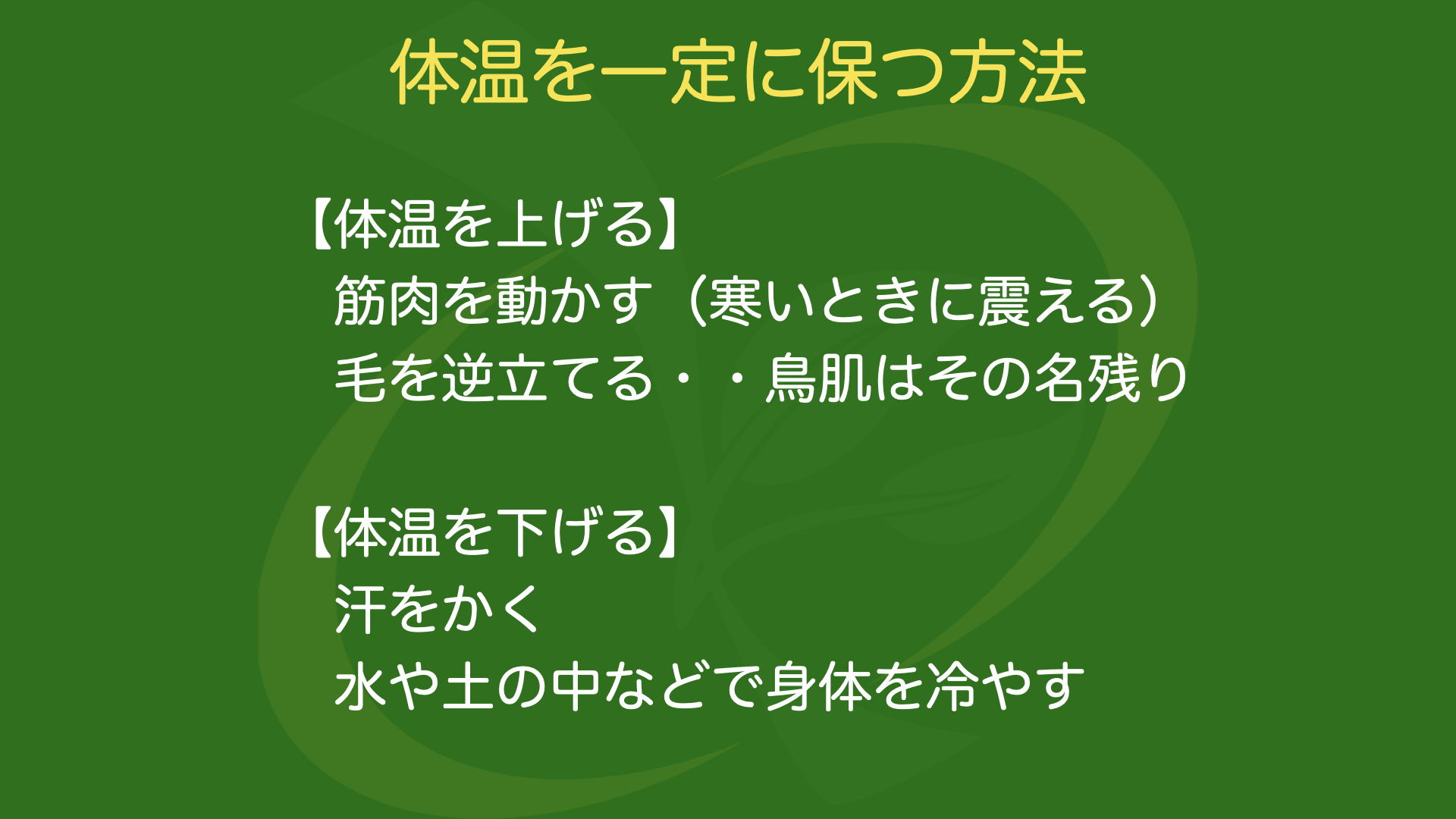 体温を一定に保つ方法

【体温を上げる】
筋肉を動かす（寒いときに震える）
毛を逆立てる・・鳥肌はその名残り

【体温を下げる】
汗をかく
水や土の中などで身体を冷やす